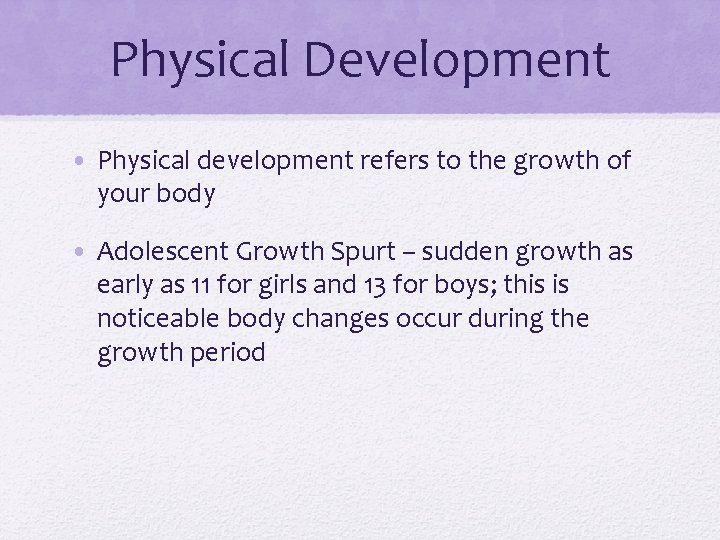 Physical Development

• Physical development refers to the growth of your body

• Adolescent Growth Spurt – sudden growth as early as 11 for girls and 13 for boys; this is noticeable body changes occur during the growth period